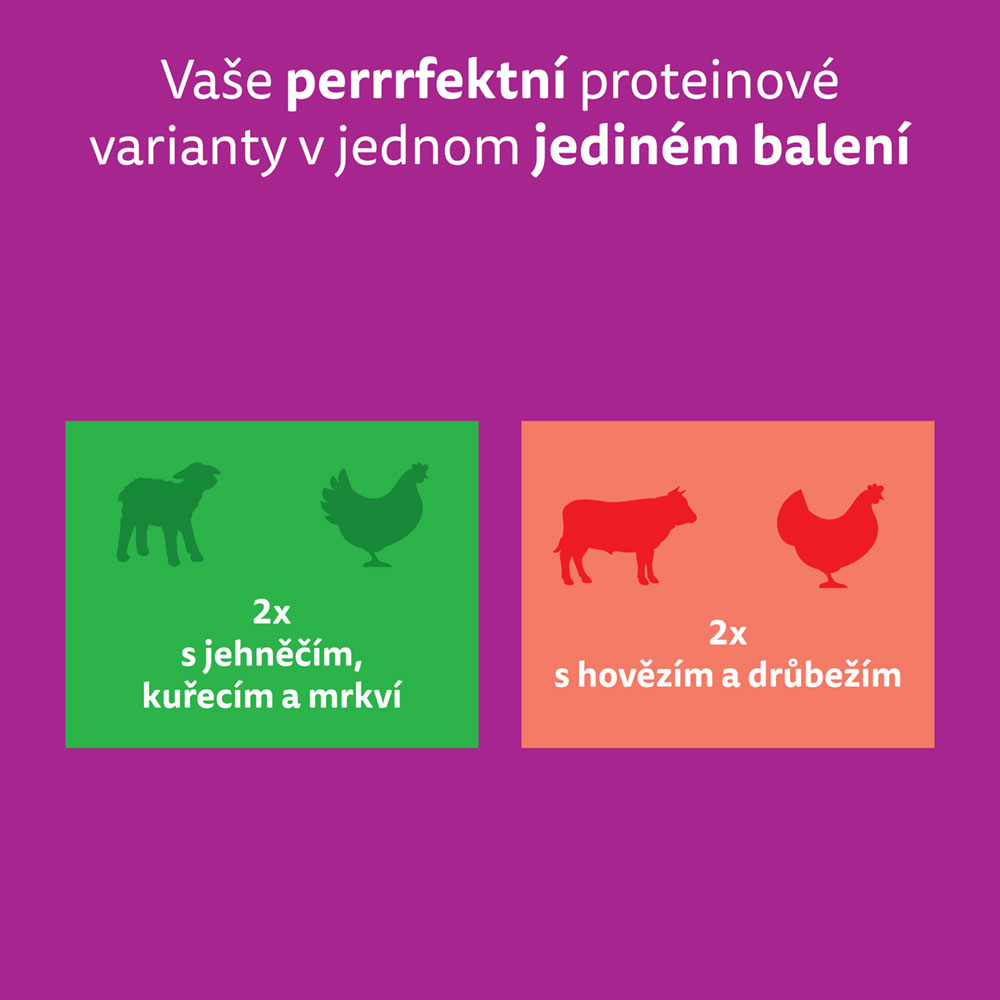 Vaše perrrfektní proteinové varianty v jednom jediném balení

2x
s jehněčím,
kuřecím a mrkví

2x
s hovězím a drůbežím